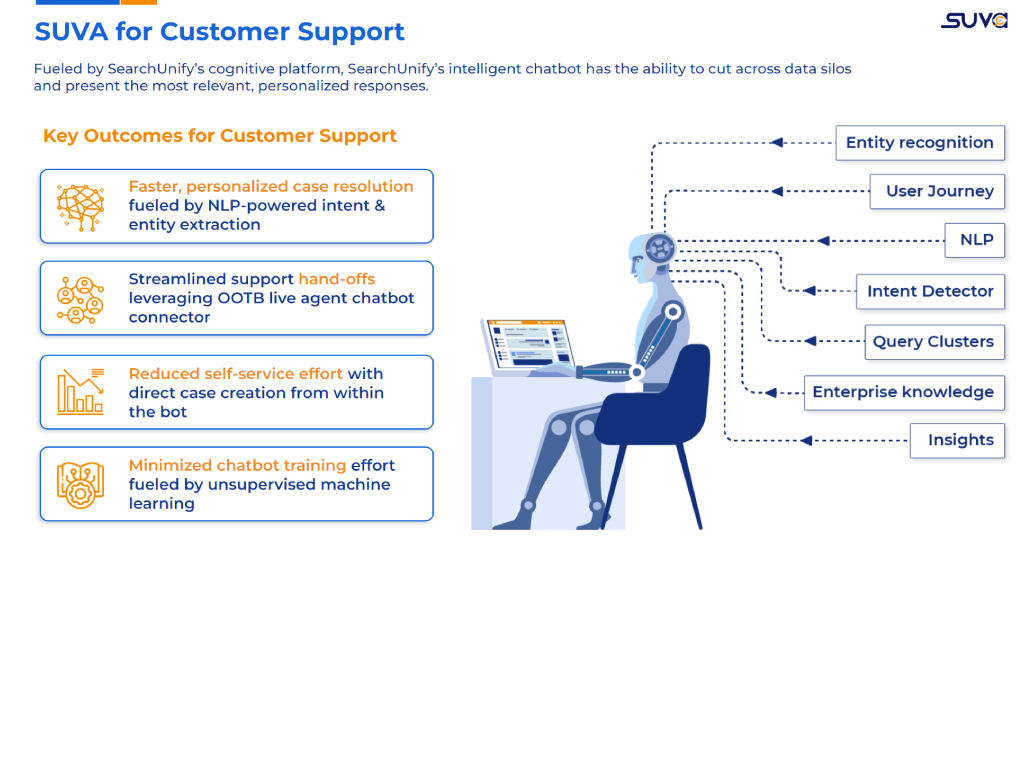 SUVA for Customer Support

SUVA

Fueled by SearchUnify's cognitive platform, SearchUnify's intelligent chatbot has the ability to cut across data silos and present the most relevant, personalized responses.

Key Outcomes for Customer Support

Faster, personalized case resolution fueled by NLP-powered intent & entity extraction

Streamlined support hand-offs leveraging OOTB live agent chatbot connector

Reduced self-service effort with direct case creation from within the bot

Minimized chatbot training effort fueled by unsupervised machine learning

Entity recognition

User Journey

NLP

Intent Detector

Query Clusters

Enterprise knowledge

Insights